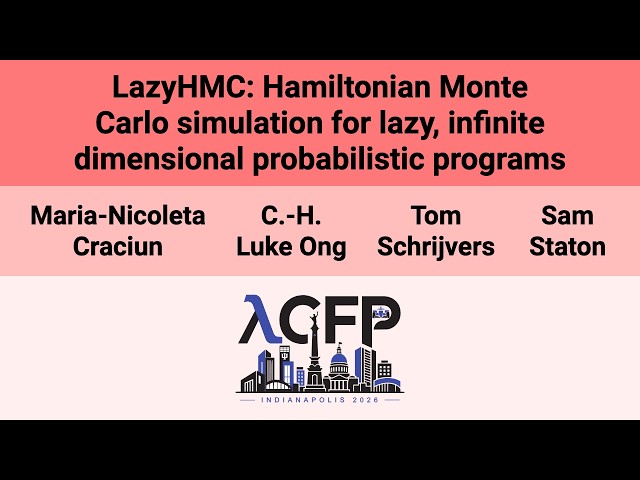 LazyHMC: Hamiltonian Monte Carlo simulation for lazy, infinite dimensional probabilistic programs

Maria-Nicoleta Craciun

C.-H. Luke Ong

Tom Schrijvers

Sam Staton

λCFP

INDIANAPOLIS 2026